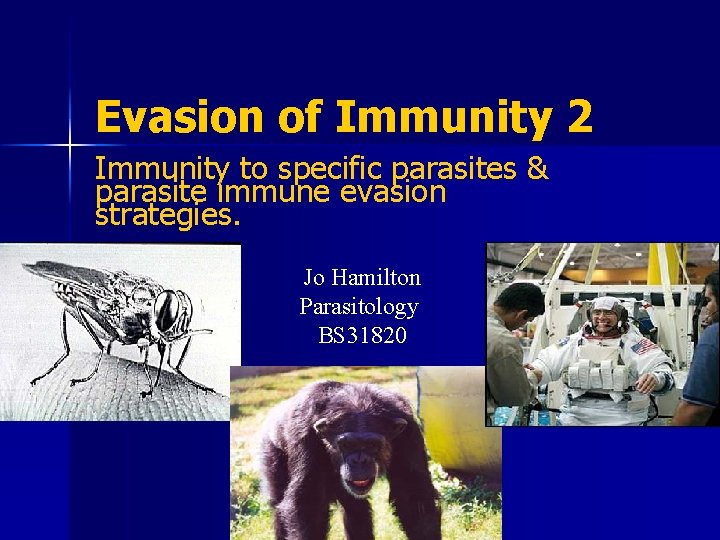 Evasion of Immunity 2

Immunity to specific parasites & parasite immune evasion strategies.

Jo Hamilton
Parasitology
BS31820